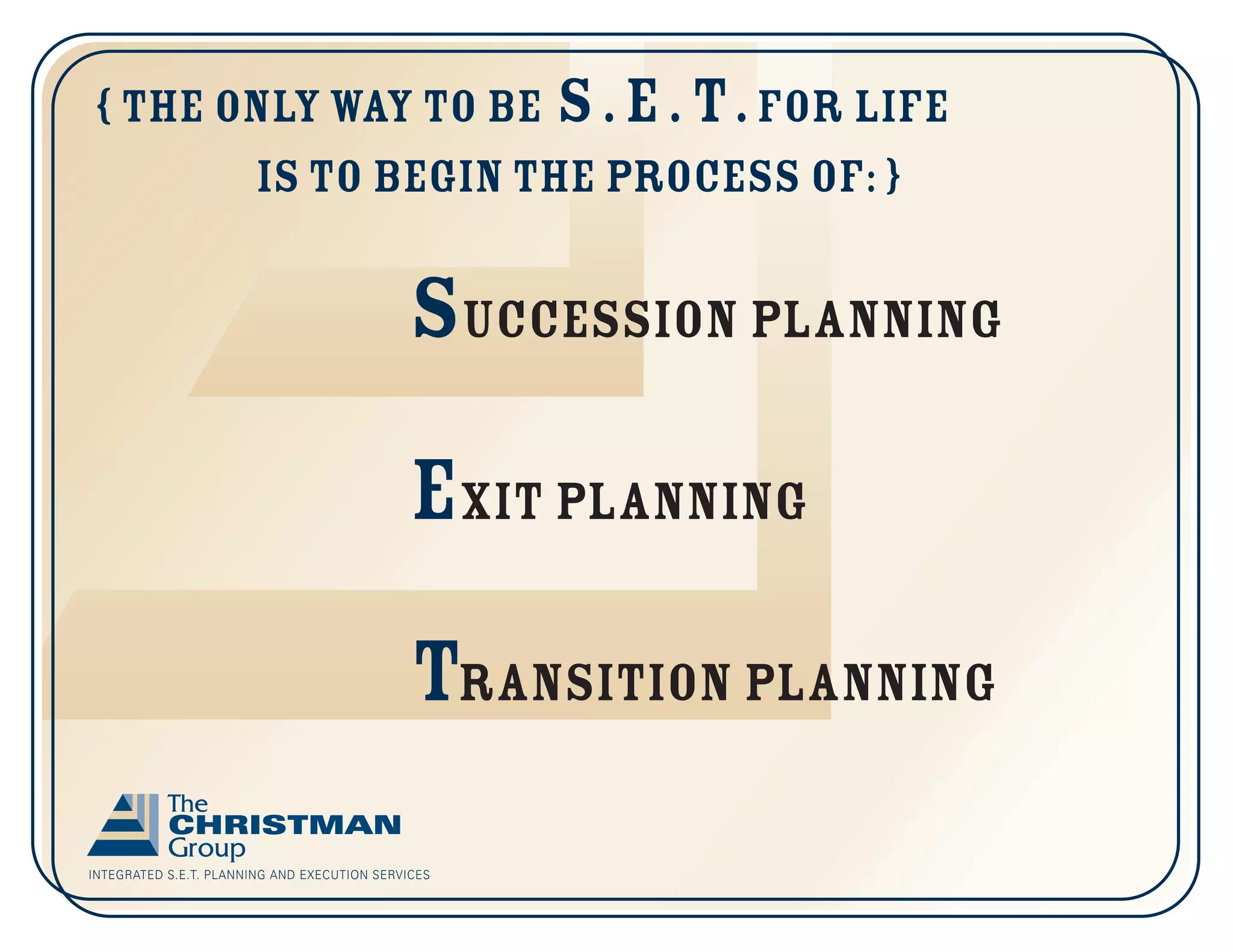 { THE ONLY WAY TO BE S . E . T . FOR LIFE IS TO BEGIN THE PROCESS OF: }

SUCCESSION PLANNING

EXIT PLANNING

TRANSITION PLANNING

The CHRISTMAN Group

INTEGRATED S.E.T. PLANNING AND EXECUTION SERVICES